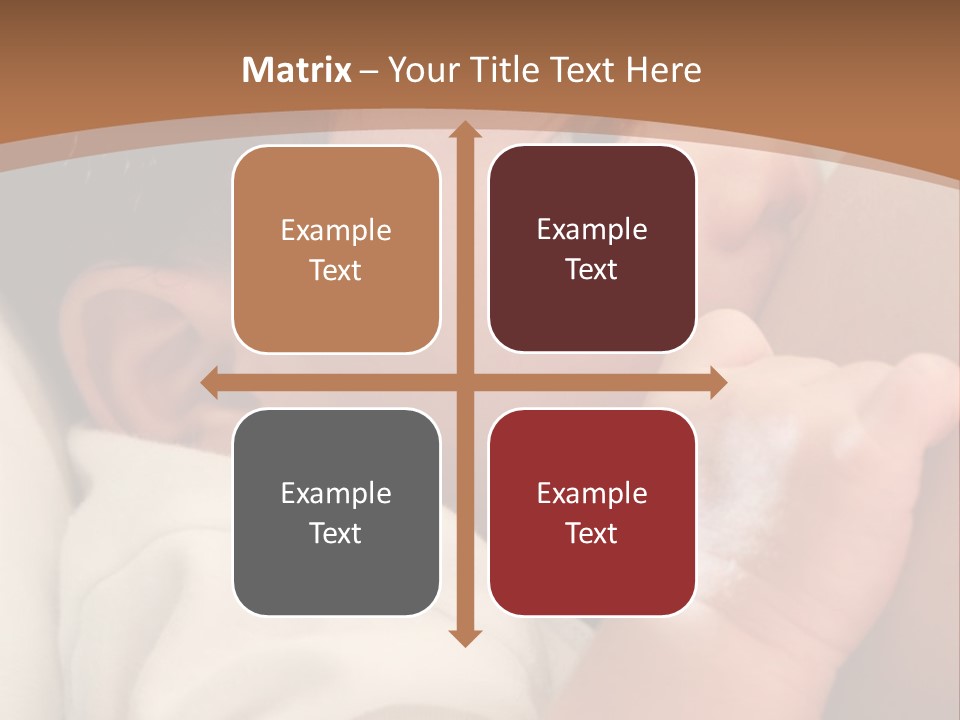 Matrix – Your Title Text Here

Example Text

Example Text

Example Text

Example Text